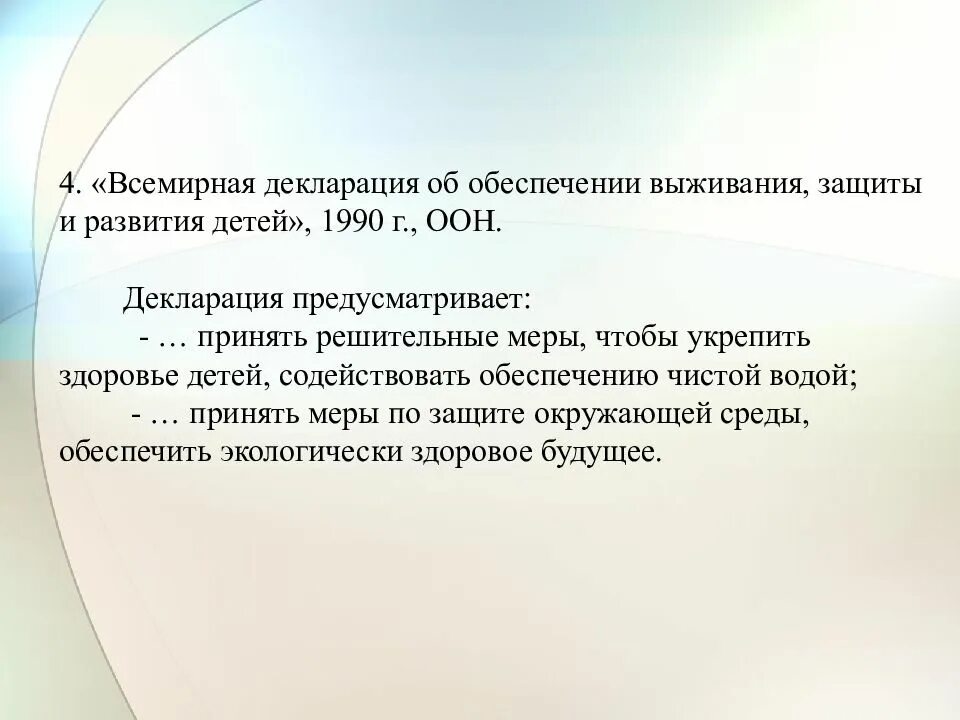 4. «Всемирная декларация об обеспечении выживания, защиты и развития детей», 1990 г., ООН.

Декларация предусматривает:
- … принять решительные меры, чтобы укрепить здоровье детей, содействовать обеспечению чистой водой;
- … принять меры по защите окружающей среды, обеспечить экологически здоровое будущее.